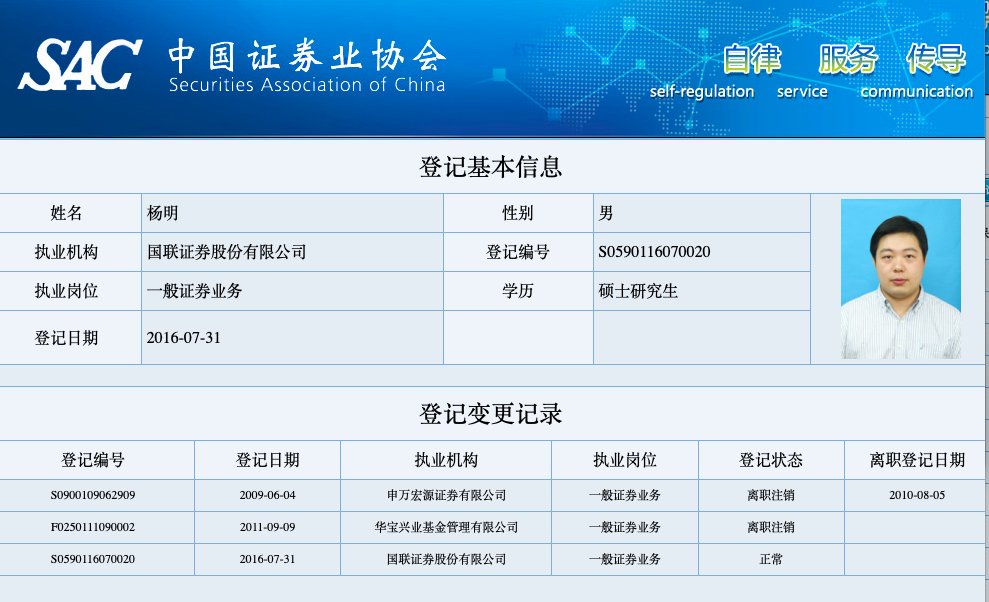 SAC 中国证券业协会
Securities Association of China

自律 服务 传导
self-regulation service communication

登记基本信息

| 姓名 | 杨明 | 性别 | 男 |
|---|---|---|---|
| 执业机构 | 国联证券股份有限公司 | 登记编号 | S0590116070020 |
| 执业岗位 | 一般证券业务 | 学历 | 硕士研究生 |
| 登记日期 | 2016-07-31 | | |

登记变更记录

| 登记编号 | 登记日期 | 执业机构 | 执业岗位 | 登记状态 | 离职登记日期 |
|---|---|---|---|---|---|
| S0900109062909 | 2009-06-04 | 申万宏源证券有限公司 | 一般证券业务 | 离职注销 | 2010-08-05 |
| F0250111090002 | 2011-09-09 | 华宝兴业基金管理有限公司 | 一般证券业务 | 离职注销 | |
| S0590116070020 | 2016-07-31 | 国联证券股份有限公司 | 一般证券业务 | 正常 | |